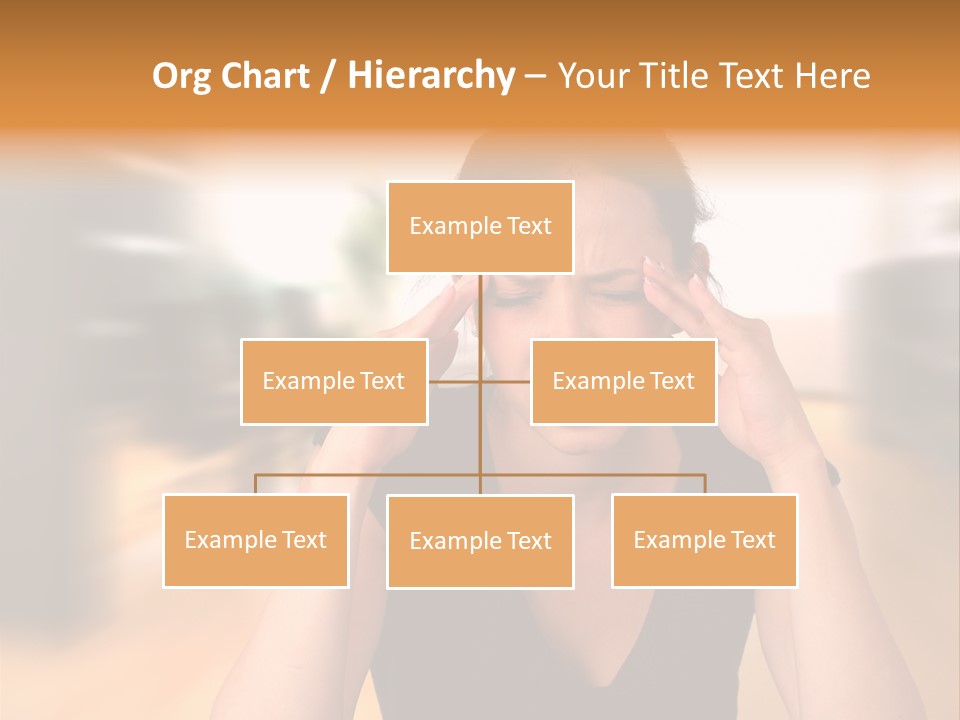 Org Chart / Hierarchy – Your Title Text Here

Example Text

Example Text

Example Text

Example Text

Example Text

Example Text